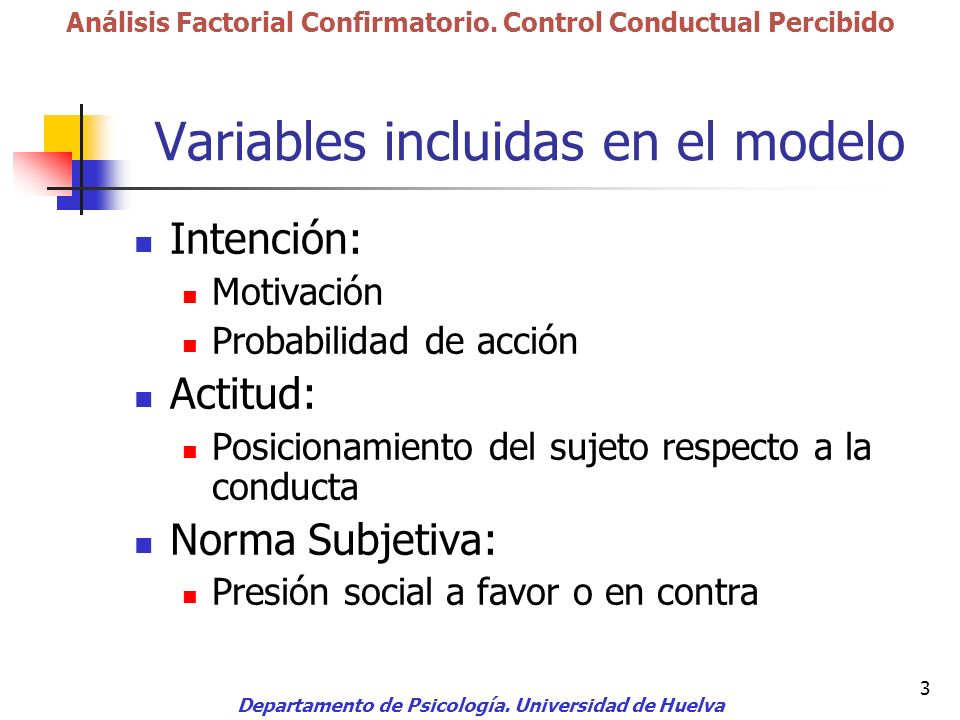 Análisis Factorial Confirmatorio. Control Conductual Percibido

Variables incluidas en el modelo

- Intención:
  - Motivación
  - Probabilidad de acción
- Actitud:
  - Posicionamiento del sujeto respecto a la conducta
- Norma Subjetiva:
  - Presión social a favor o en contra

3

Departamento de Psicología. Universidad de Huelva